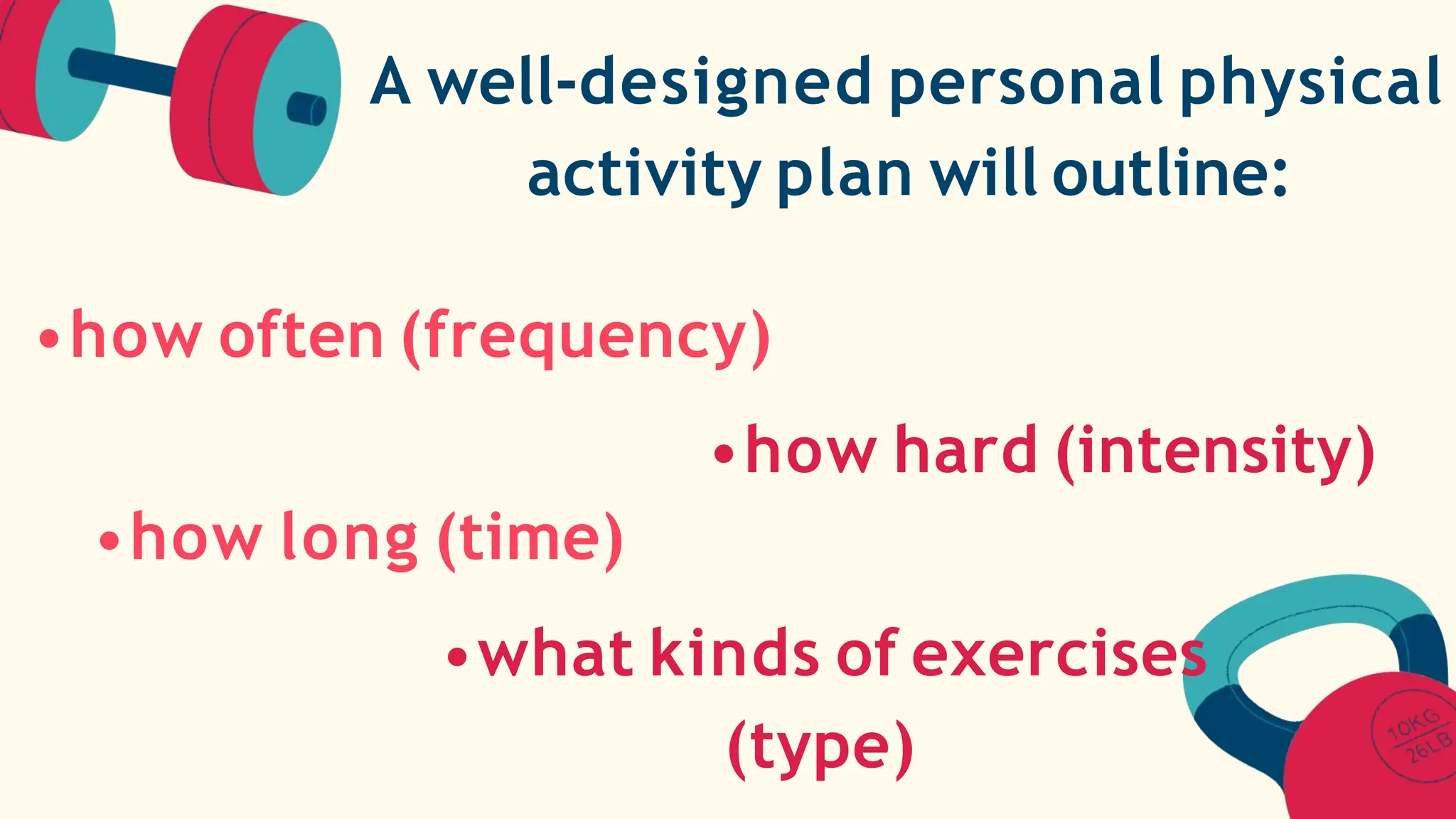 A well-designed personal physical activity plan will outline:

• how often (frequency)

• how hard (intensity)

• how long (time)

• what kinds of exercises (type)

10KG
26LB